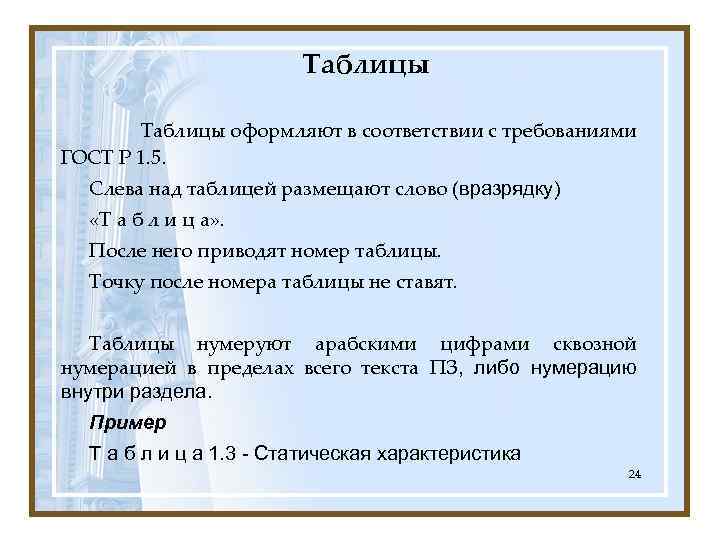 Таблицы

Таблицы оформляют в соответствии с требованиями ГОСТ Р 1.5.

Слева над таблицей размещают слово (вразрядку) «Т а б л и ц а».

После него приводят номер таблицы.

Точку после номера таблицы не ставят.

Таблицы нумеруют арабскими цифрами сквозной нумерацией в пределах всего текста ПЗ, либо нумерацию внутри раздела.

Пример

Т а б л и ц а 1.3 - Статическая характеристика

24